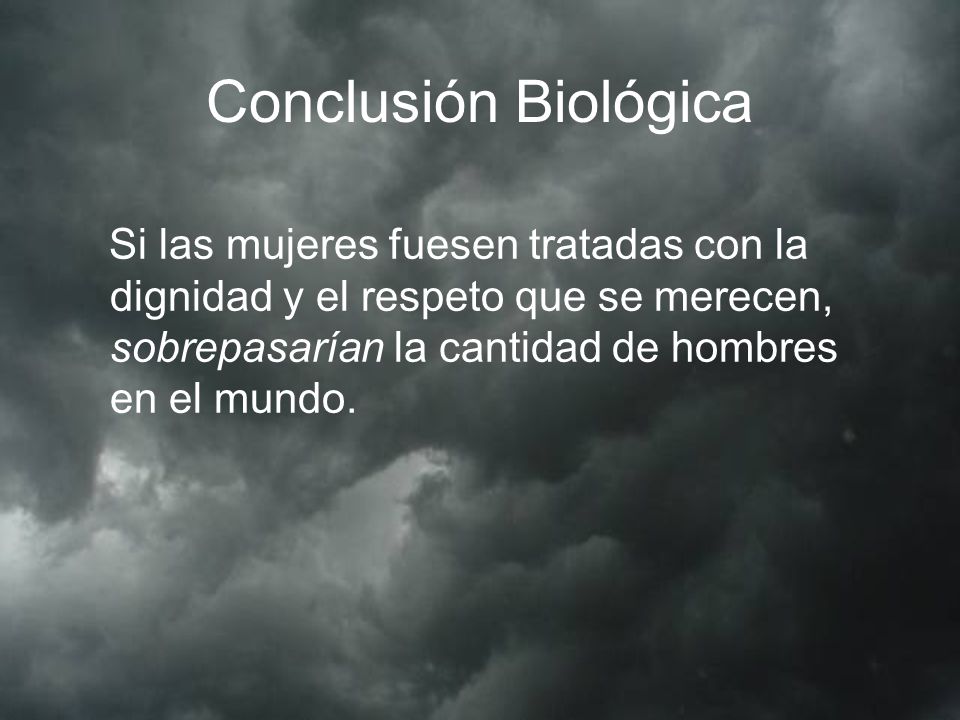 Conclusión Biológica

Si las mujeres fuesen tratadas con la dignidad y el respeto que se merecen, sobrepasarían la cantidad de hombres en el mundo.